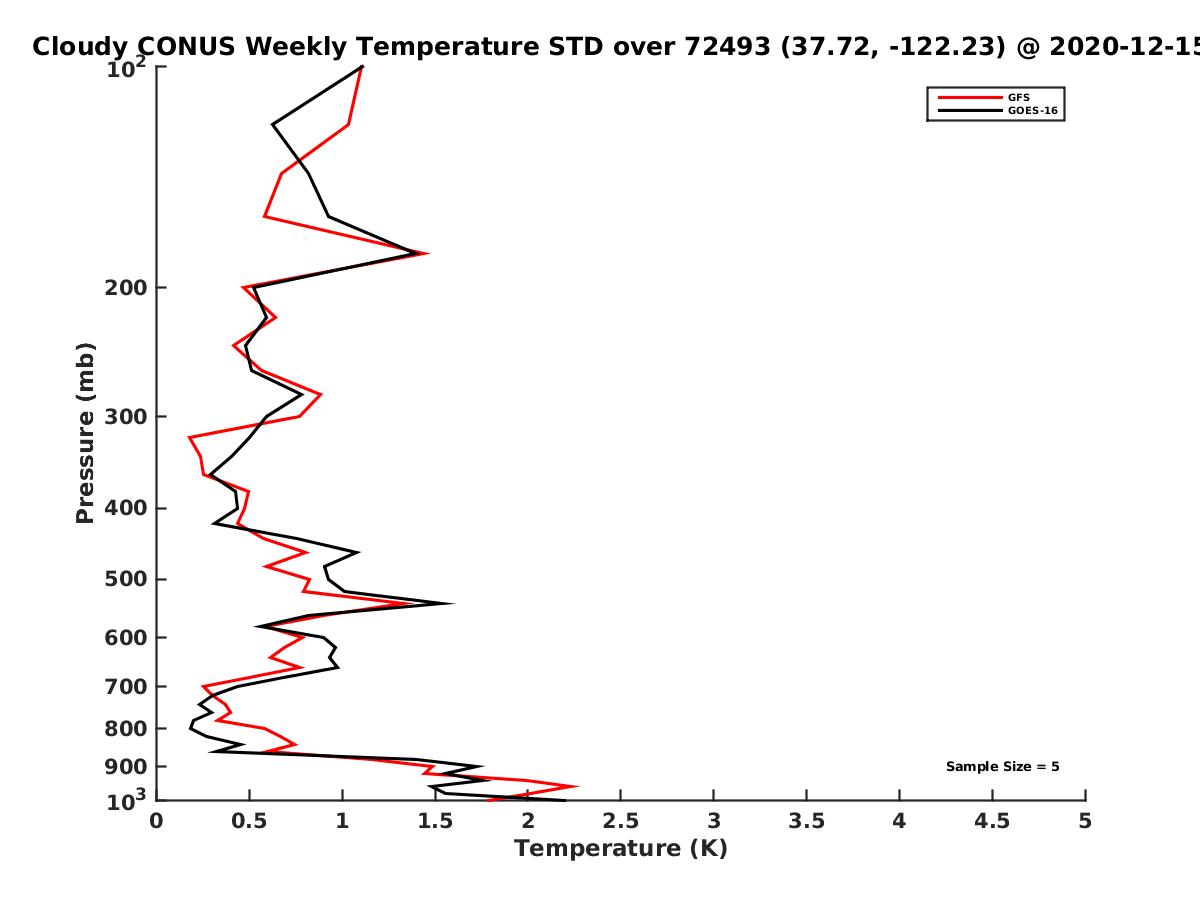 Cloudy CONUS Weekly Temperature STD over 72493 (37.72, -122.23) @ 2020-12-15

GFS
GOES-16

Pressure (mb)

$10^2$
200
300
400
500
600
700
800
900
$10^3$

Sample Size = 5

0 0.5 1 1.5 2 2.5 3 3.5 4 4.5 5

Temperature (K)